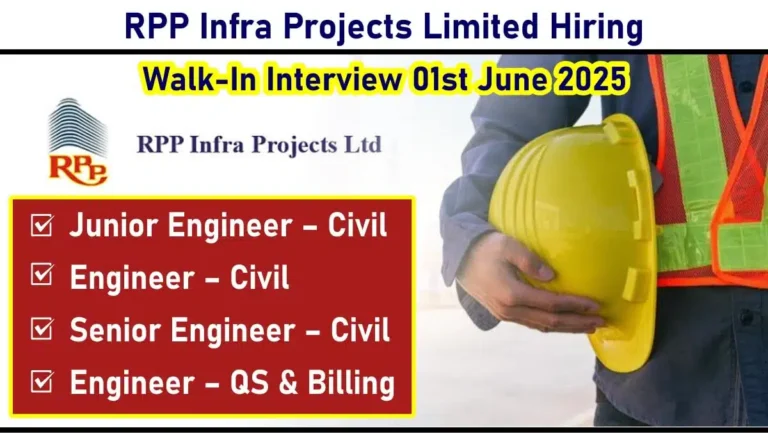 RPP Infra Projects Limited Hiring

Walk-In Interview 01st June 2025

RPP

RPP Infra Projects Ltd

☑ Junior Engineer – Civil
☑ Engineer – Civil
☑ Senior Engineer – Civil
☑ Engineer – QS & Billing